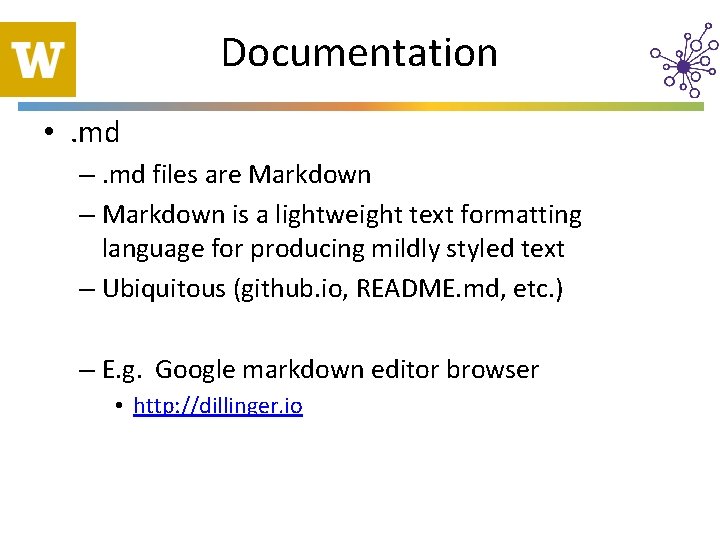 W

Documentation

• .md
– .md files are Markdown
– Markdown is a lightweight text formatting language for producing mildly styled text
– Ubiquitous (github.io, README.md, etc.)

– E.g. Google markdown editor browser
• http://dillinger.io